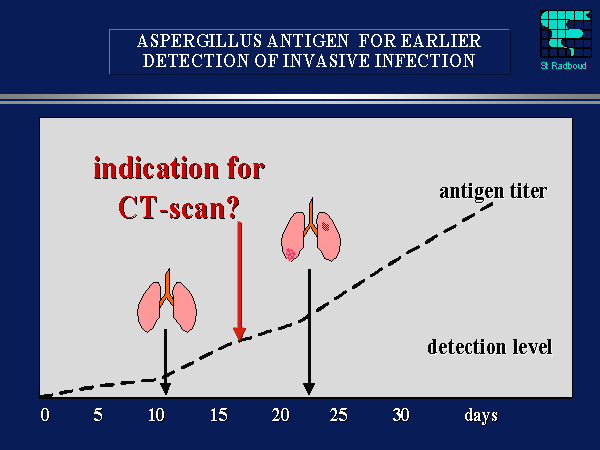 ASPERGILLUS ANTIGEN FOR EARLIER DETECTION OF INVASIVE INFECTION

St Radboud

indication for CT-scan?

antigen titer

detection level

0 5 10 15 20 25 30 days